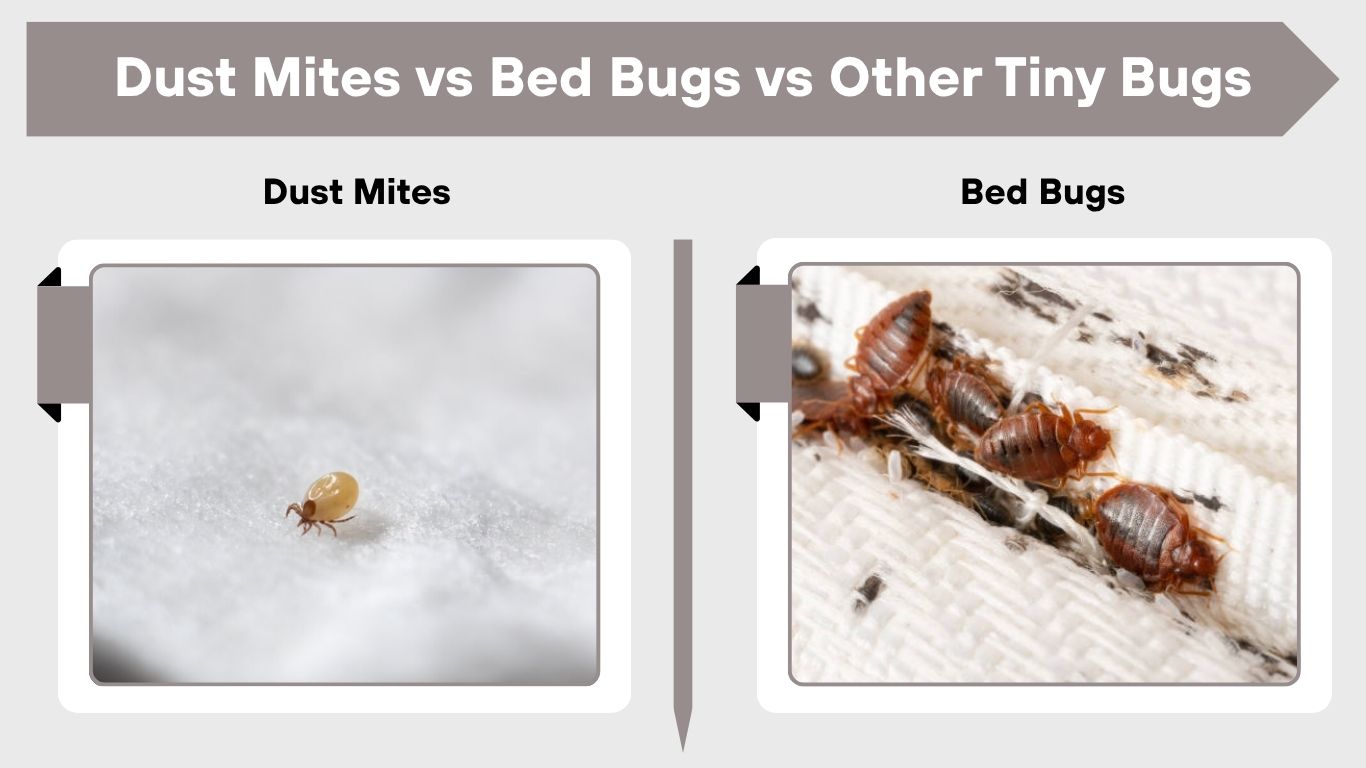 Dust Mites vs Bed Bugs vs Other Tiny Bugs

Dust Mites

Bed Bugs